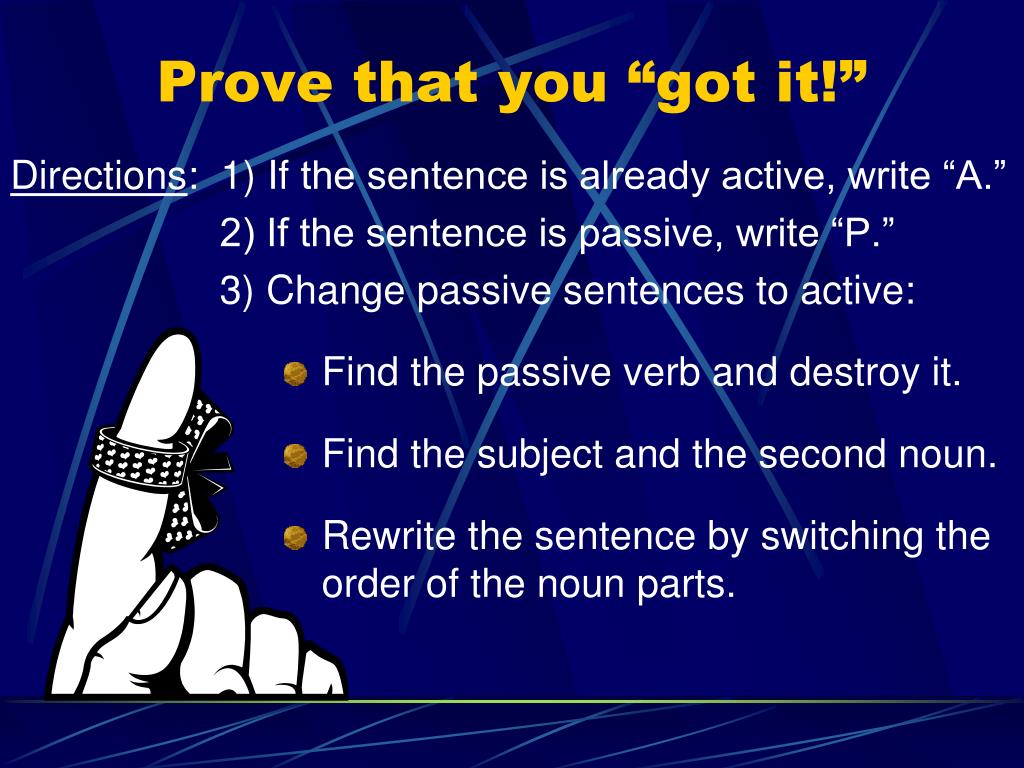 Prove that you “got it!”

Directions: 1) If the sentence is already active, write “A.”

2) If the sentence is passive, write “P.”

3) Change passive sentences to active:

Find the passive verb and destroy it.

Find the subject and the second noun.

Rewrite the sentence by switching the order of the noun parts.